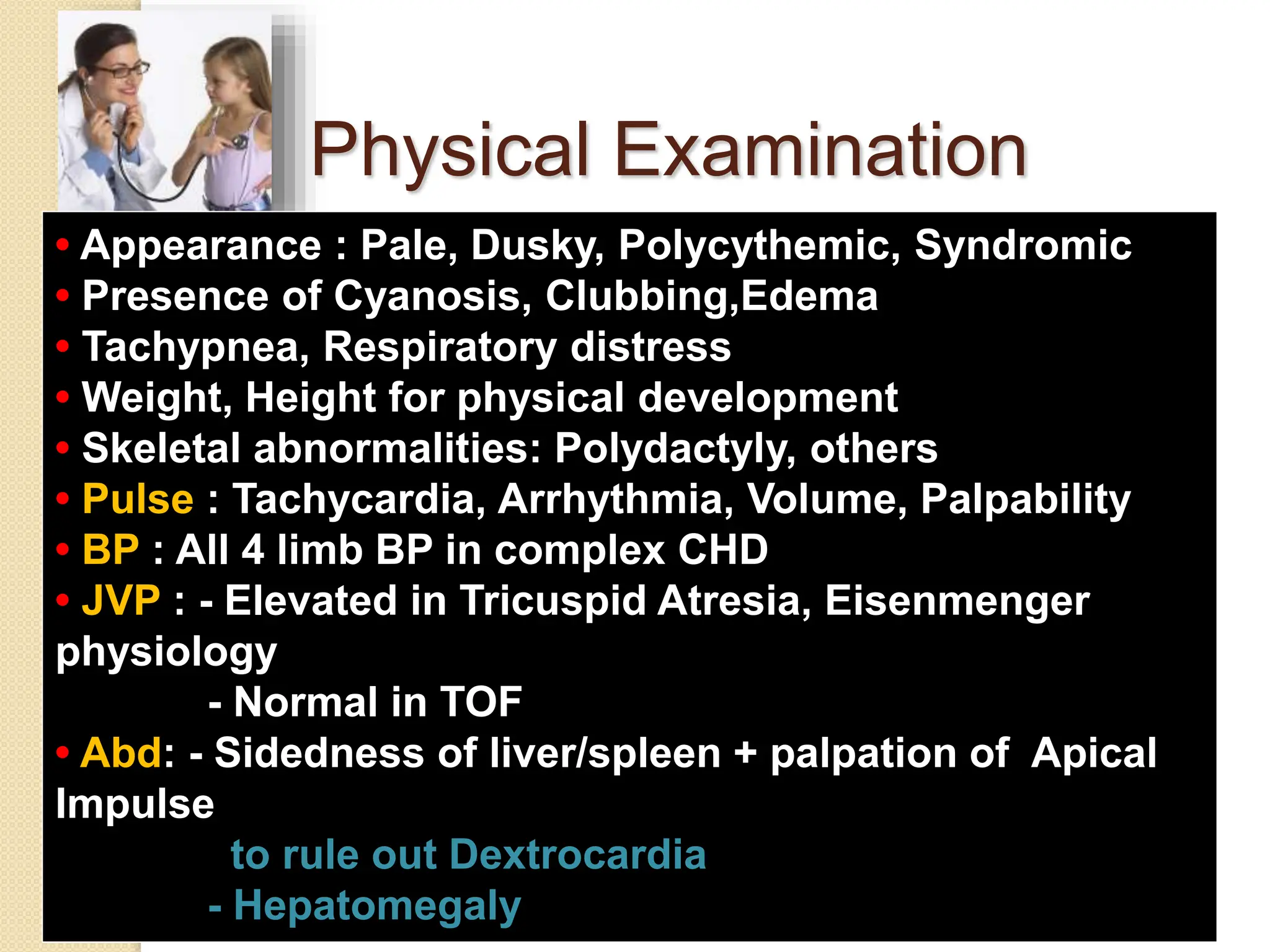 Physical Examination

• Appearance : Pale, Dusky, Polycythemic, Syndromic
• Presence of Cyanosis, Clubbing,Edema
• Tachypnea, Respiratory distress
• Weight, Height for physical development
• Skeletal abnormalities: Polydactyly, others
• Pulse : Tachycardia, Arrhythmia, Volume, Palpability
• BP : All 4 limb BP in complex CHD
• JVP : - Elevated in Tricuspid Atresia, Eisenmenger physiology
- Normal in TOF
• Abd: - Sidedness of liver/spleen + palpation of Apical Impulse
to rule out Dextrocardia
- Hepatomegaly